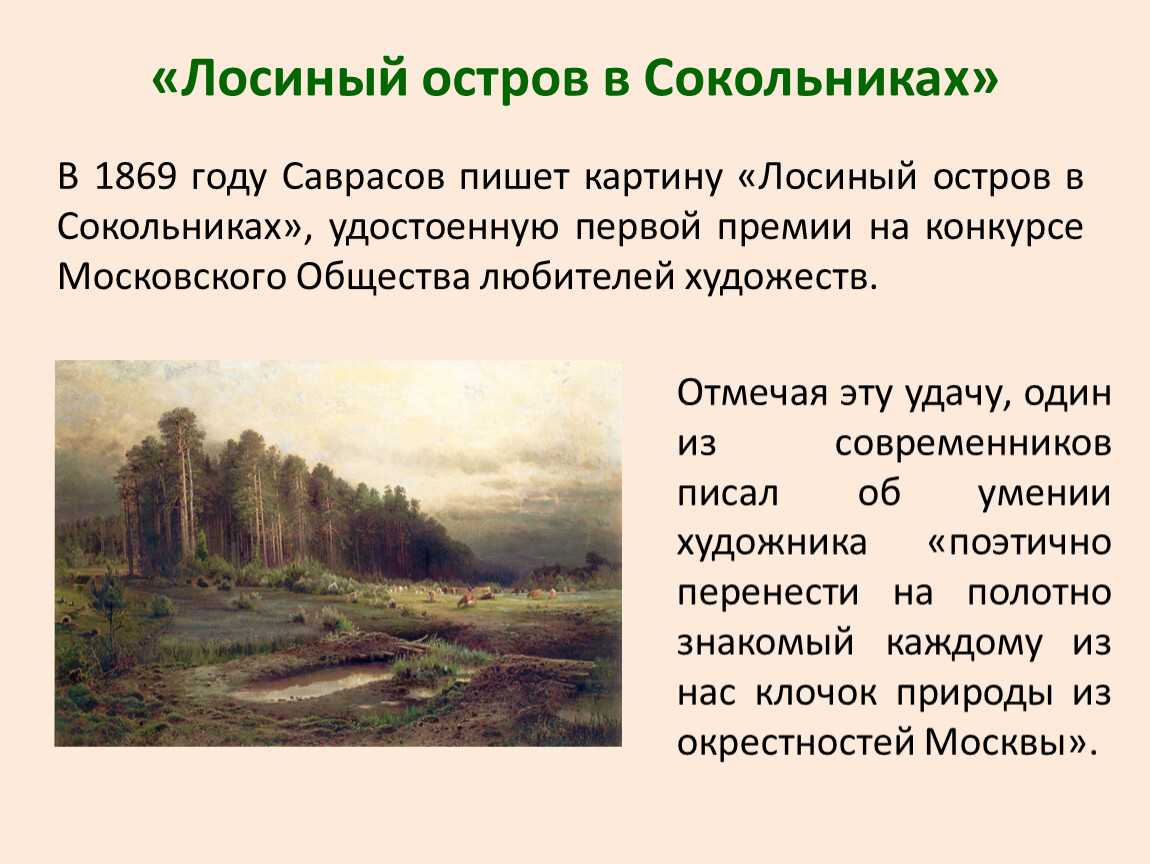 «Лосиный остров в Сокольниках»

В 1869 году Саврасов пишет картину «Лосиный остров в Сокольниках», удостоенную первой премии на конкурсе Московского Общества любителей художеств.

Отмечая эту удачу, один из современников писал об умении художника «поэтично перенести на полотно знакомый каждому из нас клочок природы из окрестностей Москвы».